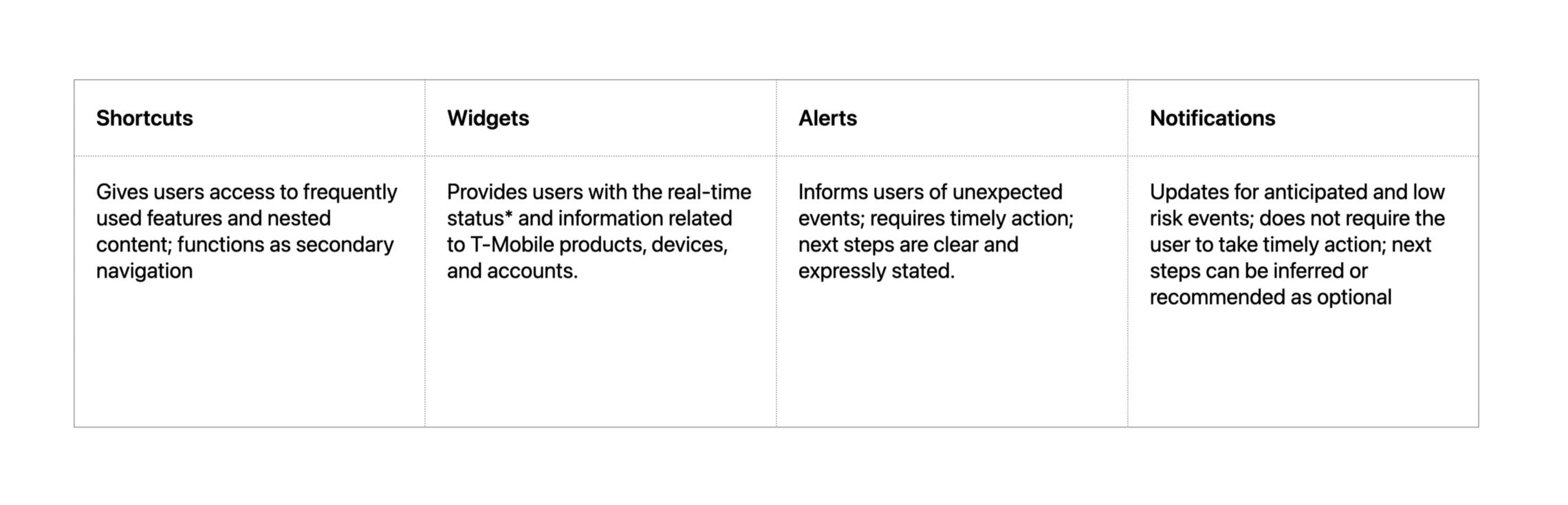 | Shortcuts | Widgets | Alerts | Notifications |
|---|---|---|---|
| Gives users access to frequently used features and nested content; functions as secondary navigation | Provides users with the real-time status* and information related to T-Mobile products, devices, and accounts. | Informs users of unexpected events; requires timely action; next steps are clear and expressly stated. | Updates for anticipated and low risk events; does not require the user to take timely action; next steps can be inferred or recommended as optional |